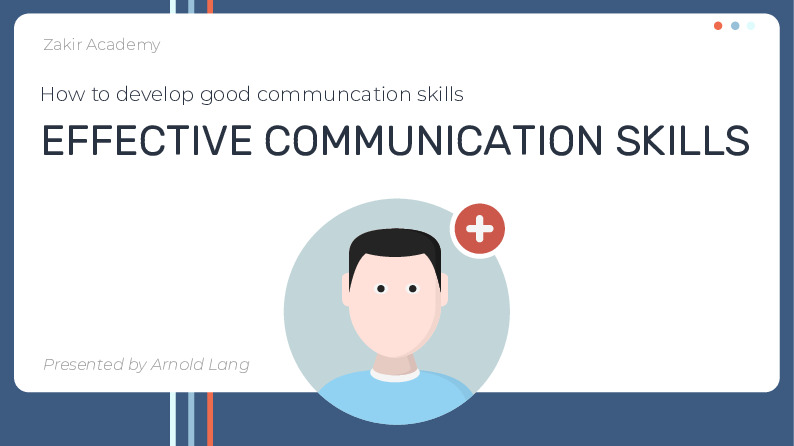 Zakir Academy

How to develop good communcation skills

EFFECTIVE COMMUNICATION SKILLS

Presented by Arnold Lang